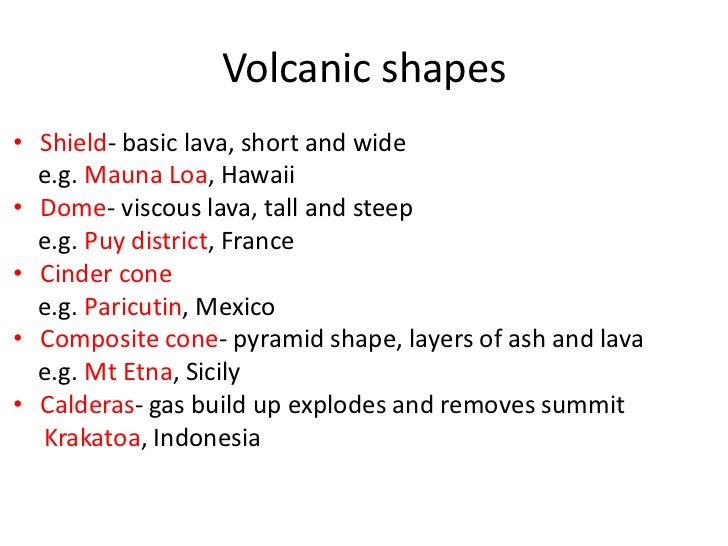 Volcanic shapes

• Shield- basic lava, short and wide
e.g. Mauna Loa, Hawaii
• Dome- viscous lava, tall and steep
e.g. Puy district, France
• Cinder cone
e.g. Paricutin, Mexico
• Composite cone- pyramid shape, layers of ash and lava
e.g. Mt Etna, Sicily
• Calderas- gas build up explodes and removes summit
Krakatoa, Indonesia